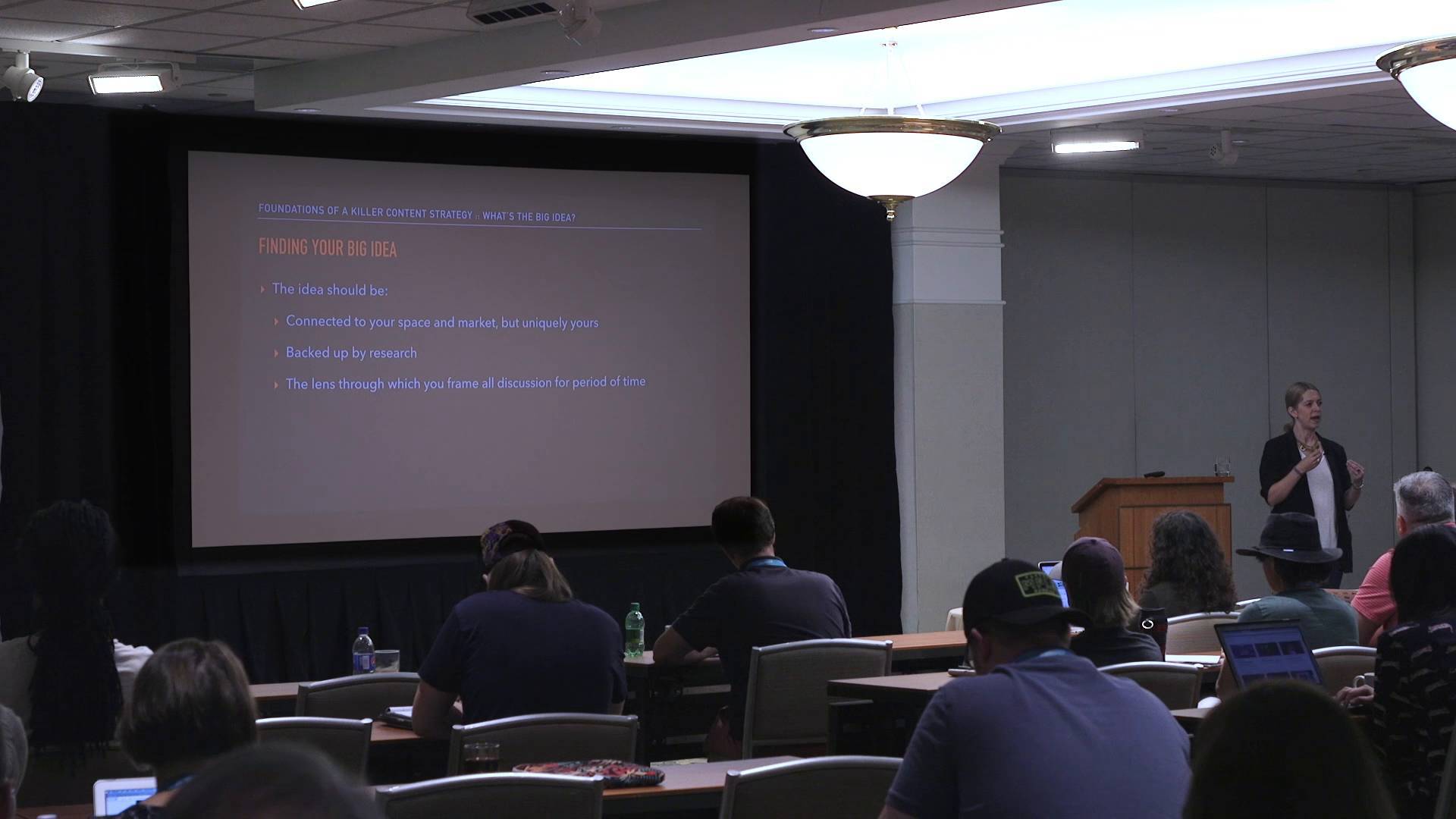 FOUNDATIONS OF A KILLER CONTENT STRATEGY :: WHAT'S THE BIG IDEA?

FINDING YOUR BIG IDEA

‣ The idea should be:

‣ Connected to your space and market, but uniquely yours

‣ Backed up by research

‣ The lens through which you frame all discussion for period of time